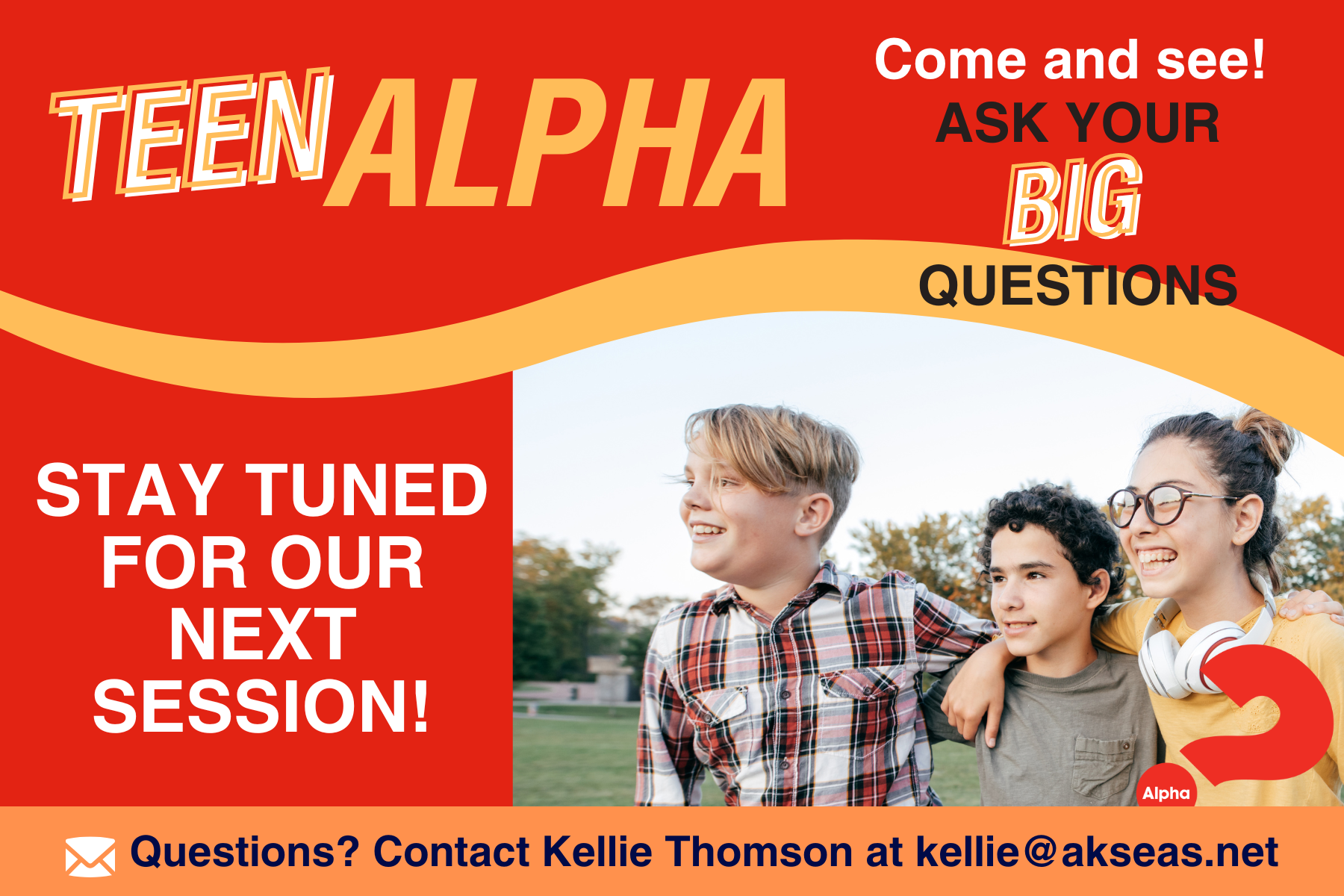 TEEN ALPHA

Come and see!
ASK YOUR BIG QUESTIONS

STAY TUNED FOR OUR NEXT SESSION!

Alpha

Questions? Contact Kellie Thomson at kellie@akseas.net